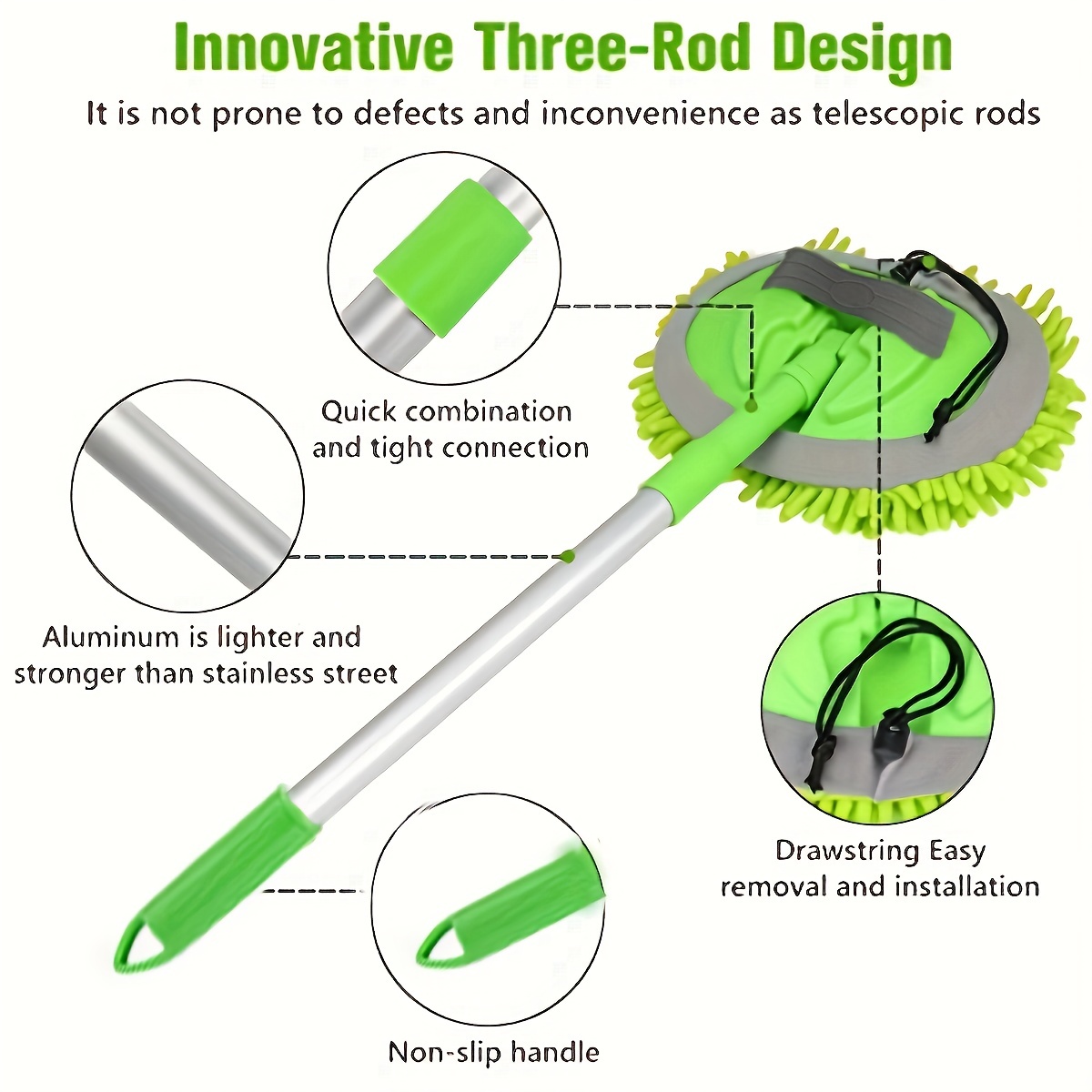 Innovative Three-Rod Design

It is not prone to defects and inconvenience as telescopic rods

Quick combination and tight connection

Aluminum is lighter and stronger than stainless street

Drawstring Easy removal and installation

Non-slip handle